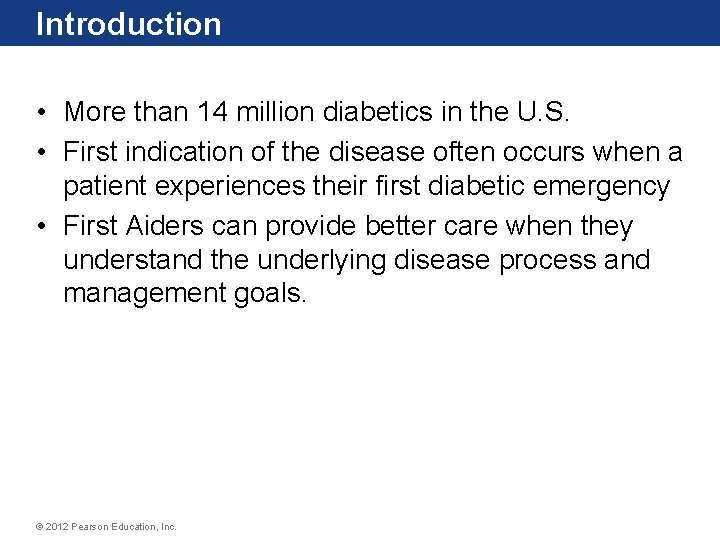 Introduction

• More than 14 million diabetics in the U.S.
• First indication of the disease often occurs when a patient experiences their first diabetic emergency
• First Aiders can provide better care when they understand the underlying disease process and management goals.

© 2012 Pearson Education, Inc.